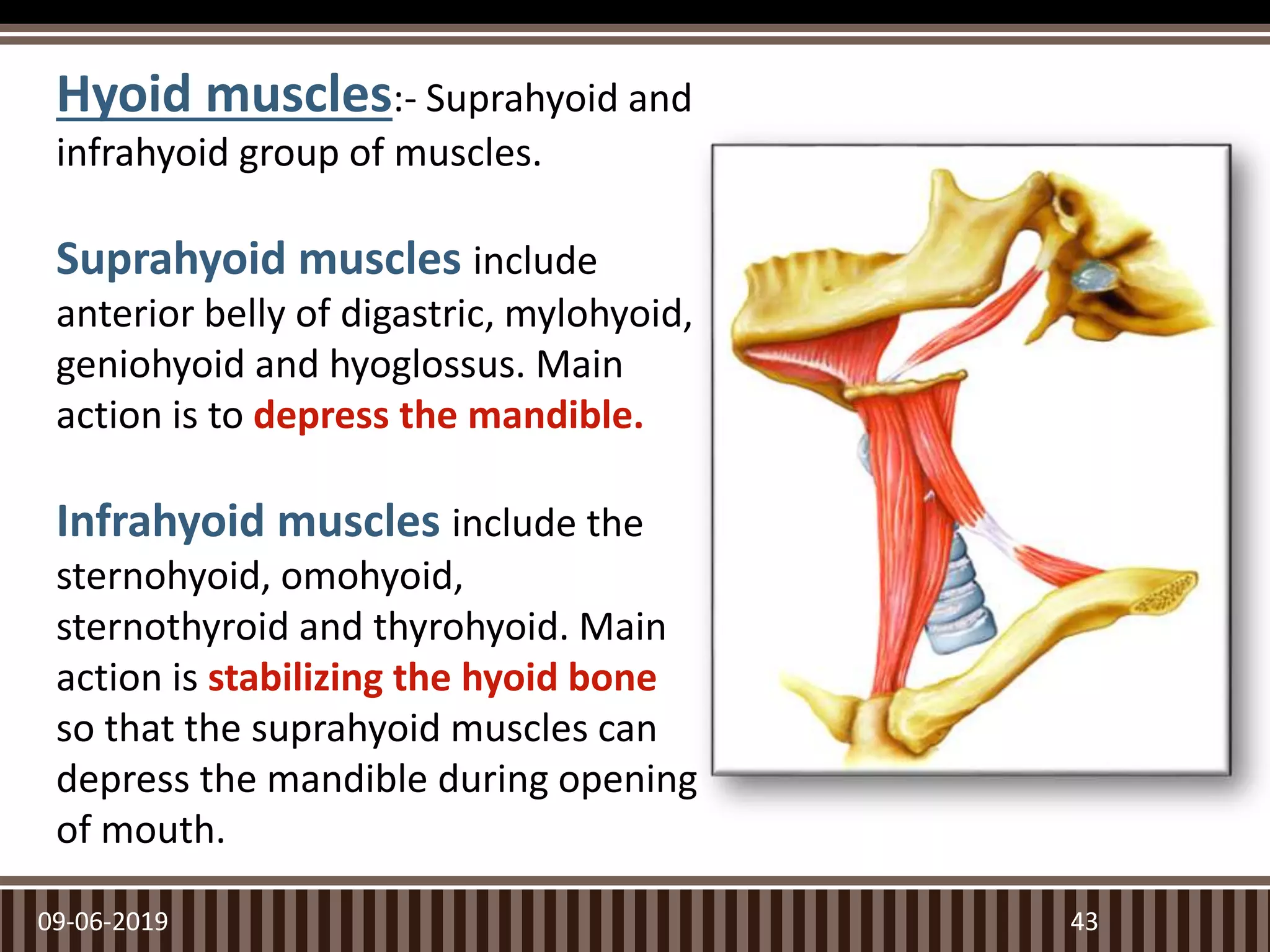 Hyoid muscles:- Suprahyoid and infrahyoid group of muscles.

Suprahyoid muscles include anterior belly of digastric, mylohyoid, geniohyoid and hyoglossus. Main action is to depress the mandible.

Infrahyoid muscles include the sternohyoid, omohyoid, sternothyroid and thyrohyoid. Main action is stabilizing the hyoid bone so that the suprahyoid muscles can depress the mandible during opening of mouth.

09-06-2019

43